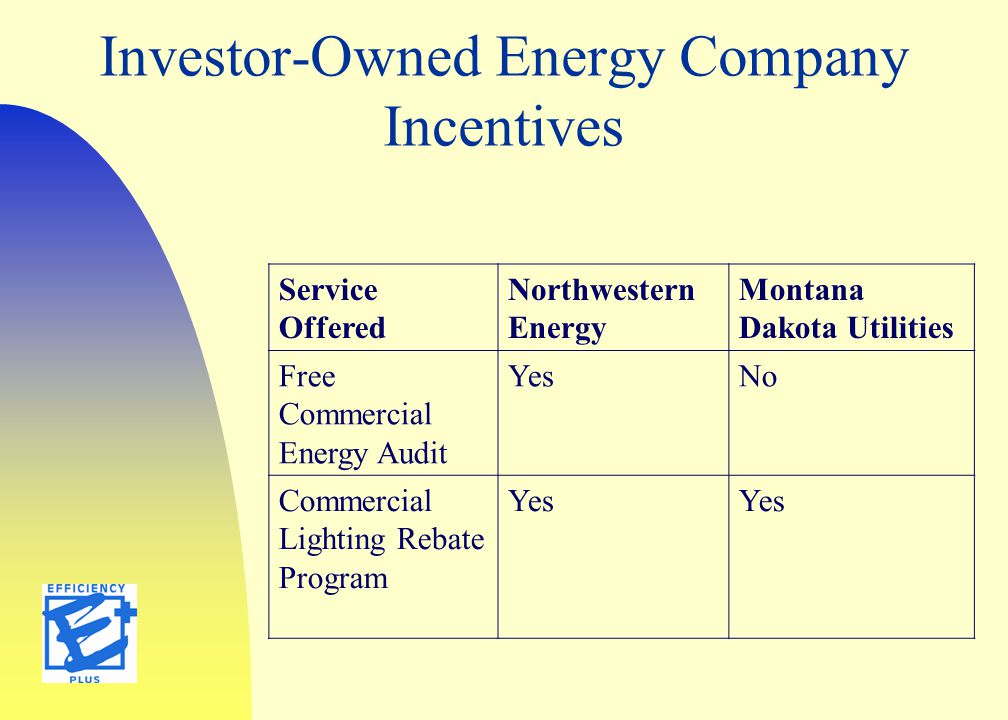 Investor-Owned Energy Company Incentives

| Service Offered | Northwestern Energy | Montana Dakota Utilities |
|---|---|---|
| Free Commercial Energy Audit | Yes | No |
| Commercial Lighting Rebate Program | Yes | Yes |

EFFICIENCY
PLUS